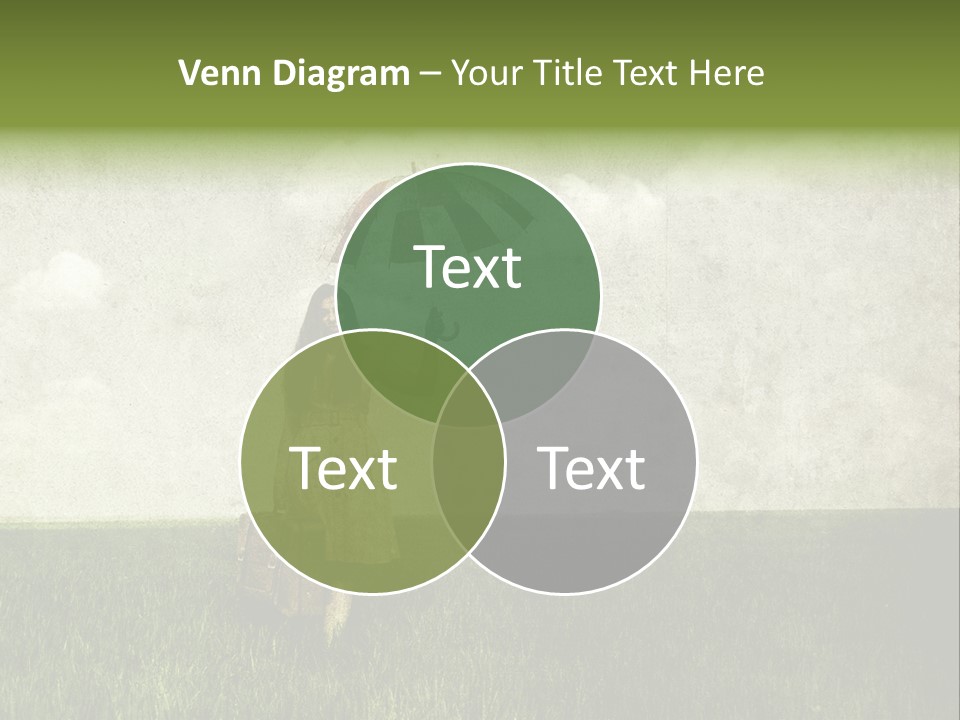 Venn Diagram – Your Title Text Here

Text

Text

Text